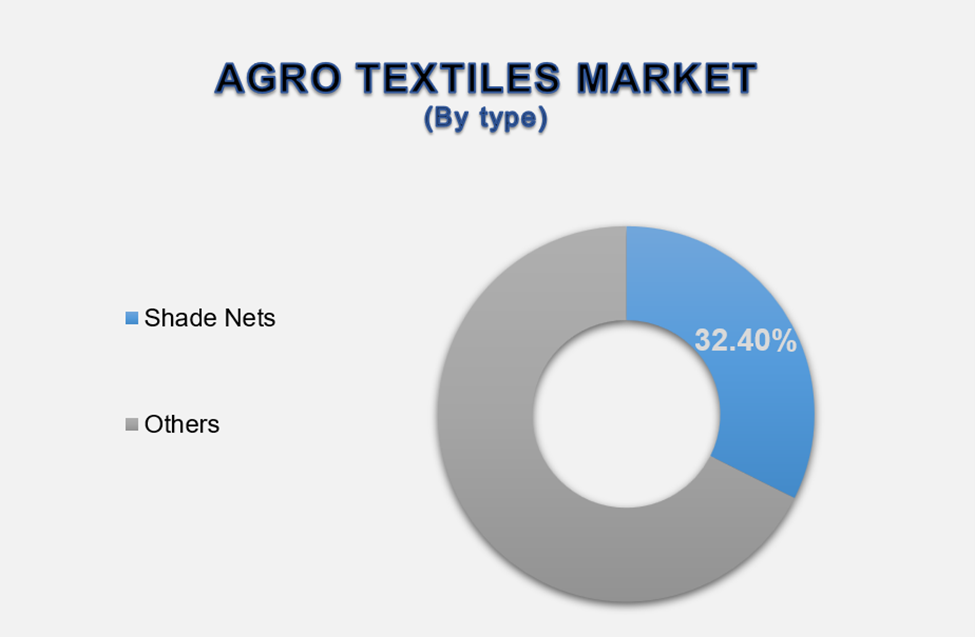 AGRO TEXTILES MARKET
(By type)

Shade Nets

Others

32.40%